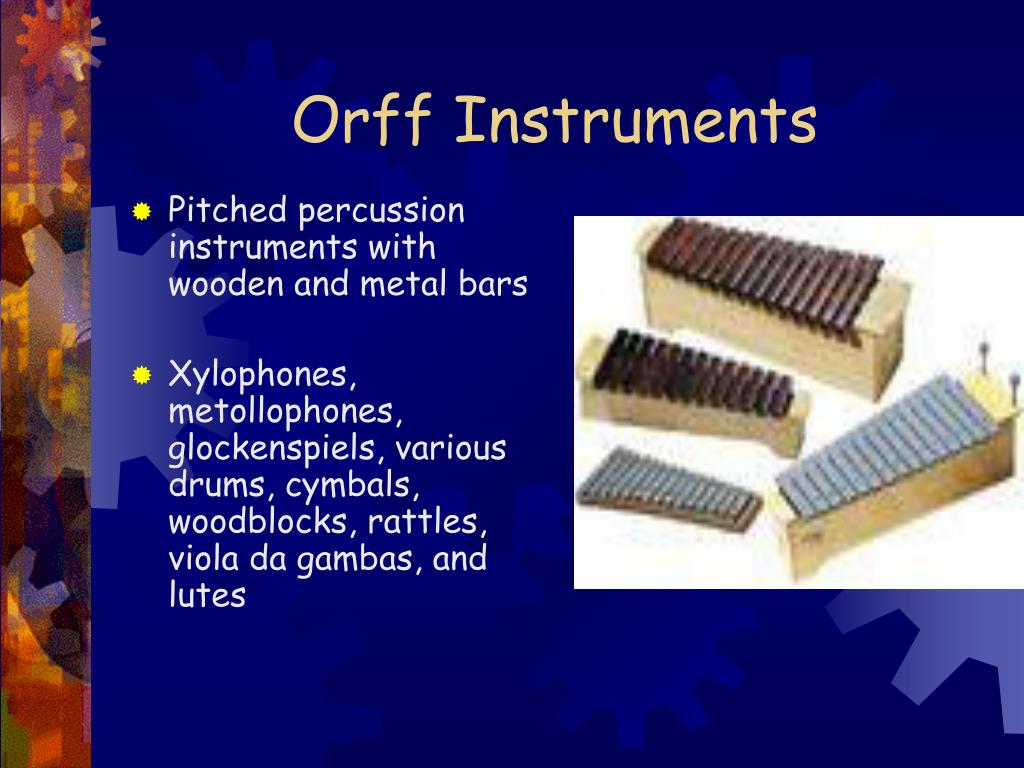 Orff Instruments

Pitched percussion instruments with wooden and metal bars

Xylophones, metollophones, glockenspiels, various drums, cymbals, woodblocks, rattles, viola da gambas, and lutes